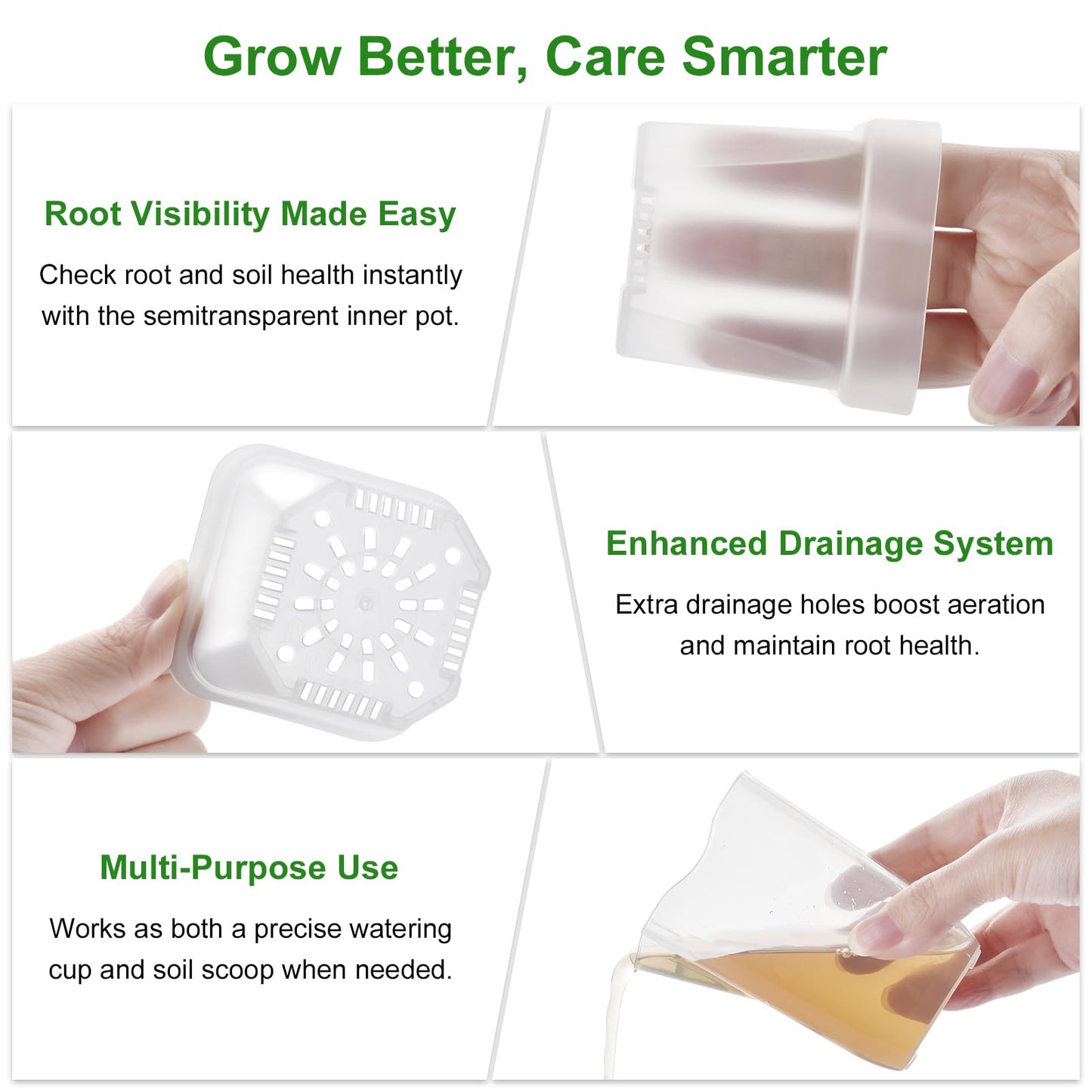 Grow Better, Care Smarter

Root Visibility Made Easy

Check root and soil health instantly with the semitransparent inner pot.

Enhanced Drainage System

Extra drainage holes boost aeration and maintain root health.

Multi-Purpose Use

Works as both a precise watering cup and soil scoop when needed.